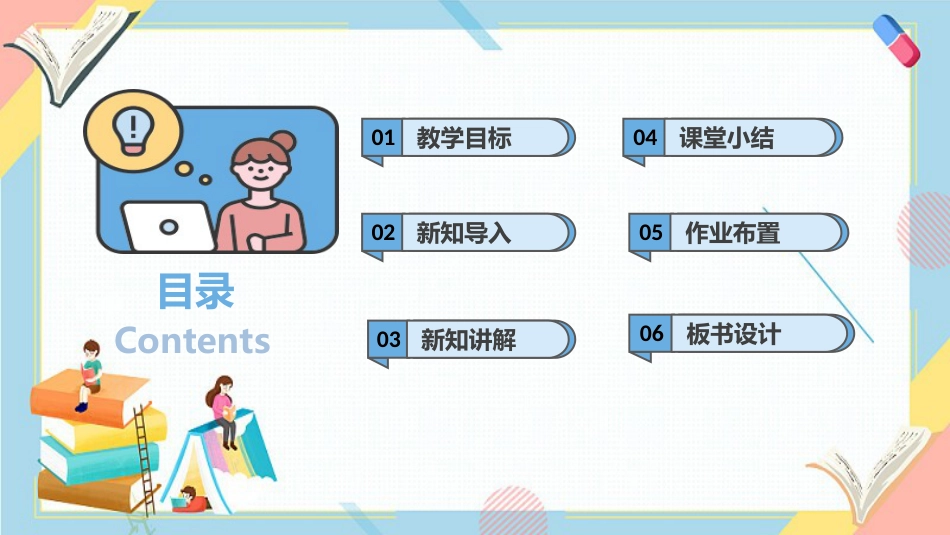 目录
Contents

01 教学目标

02 新知导入

03 新知讲解

04 课堂小结

05 作业布置

06 板书设计